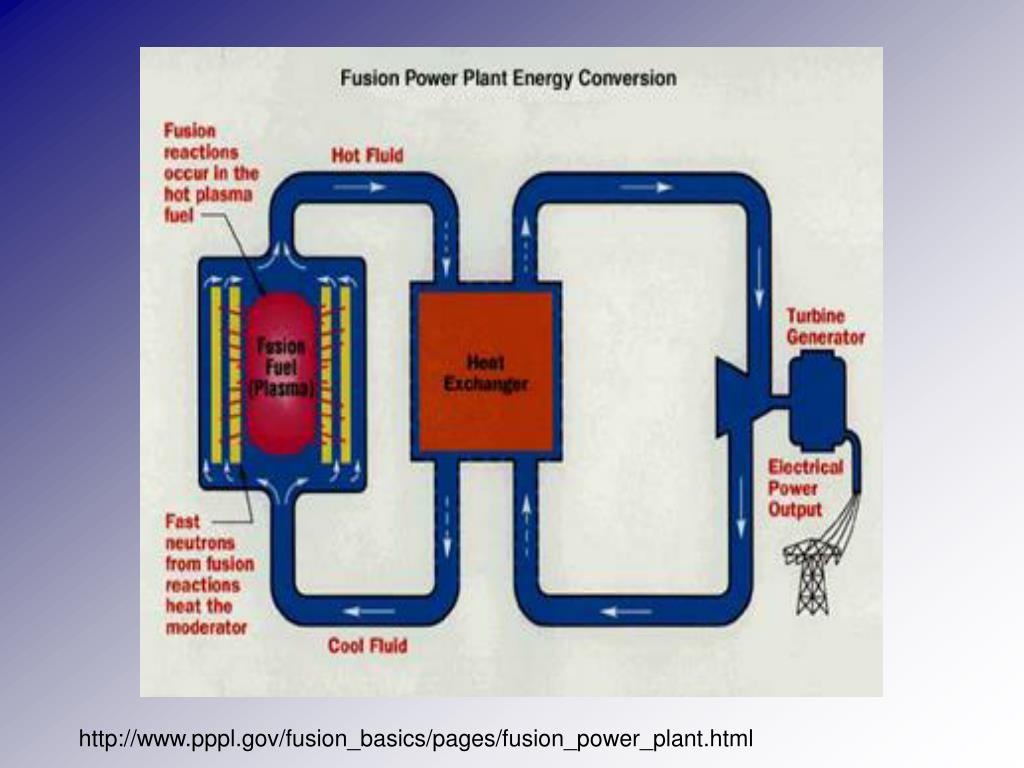 Fusion Power Plant Energy Conversion

Fusion reactions occur in the hot plasma fuel

Hot Fluid

Fusion Fuel (Plasma)

Heat Exchanger

Turbine Generator

Electrical Power Output

Fast neutrons from fusion reactions heat the moderator

Cool Fluid

http://www.pppl.gov/fusion_basics/pages/fusion_power_plant.html